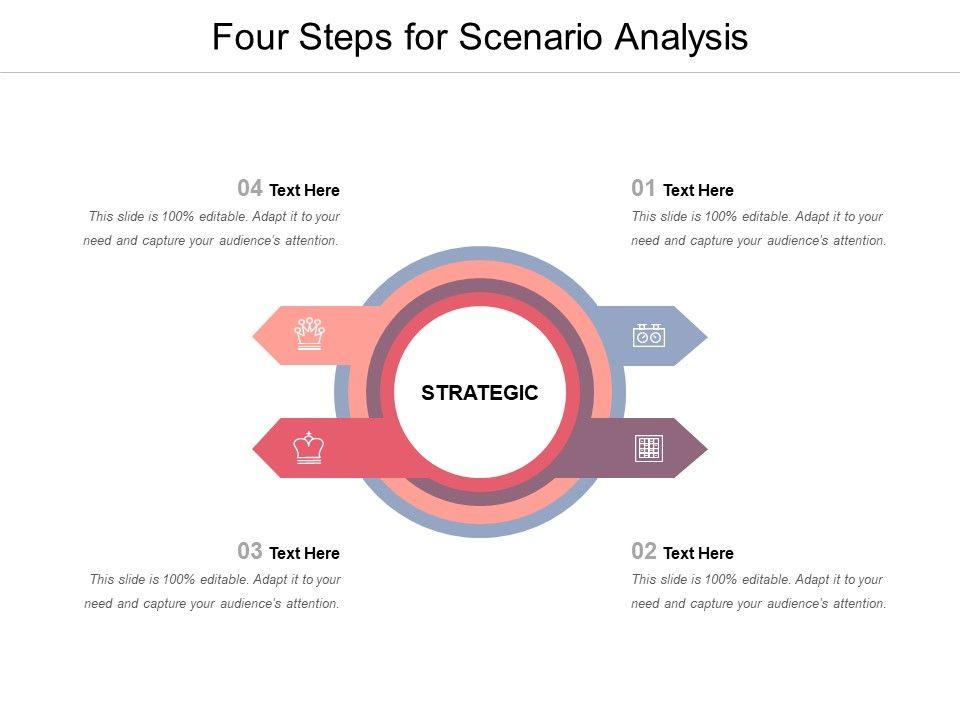 Four Steps for Scenario Analysis

04 Text Here
This slide is 100% editable. Adapt it to your need and capture your audience's attention.

01 Text Here
This slide is 100% editable. Adapt it to your need and capture your audience's attention.

STRATEGIC

03 Text Here
This slide is 100% editable. Adapt it to your need and capture your audience's attention.

02 Text Here
This slide is 100% editable. Adapt it to your need and capture your audience's attention.